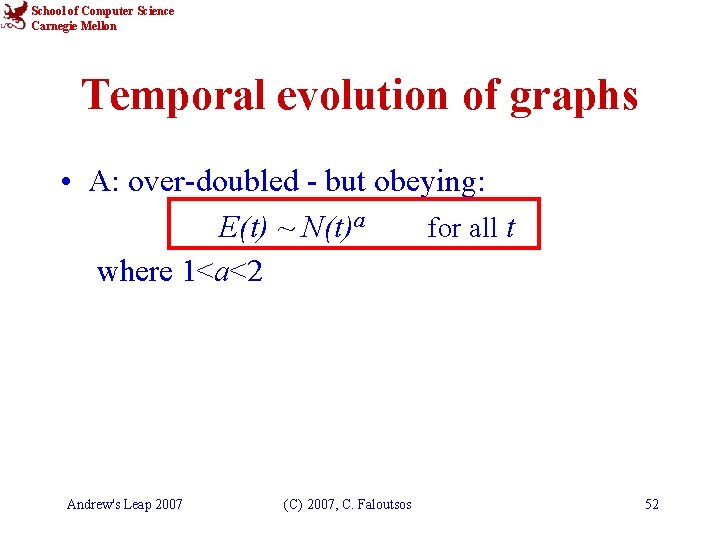 School of Computer Science
Carnegie Mellon

Temporal evolution of graphs

• A: over-doubled - but obeying:

$E(t) \sim N(t)^a$ for all $t$

where $1<a<2$

Andrew's Leap 2007 (C) 2007, C. Faloutsos 52